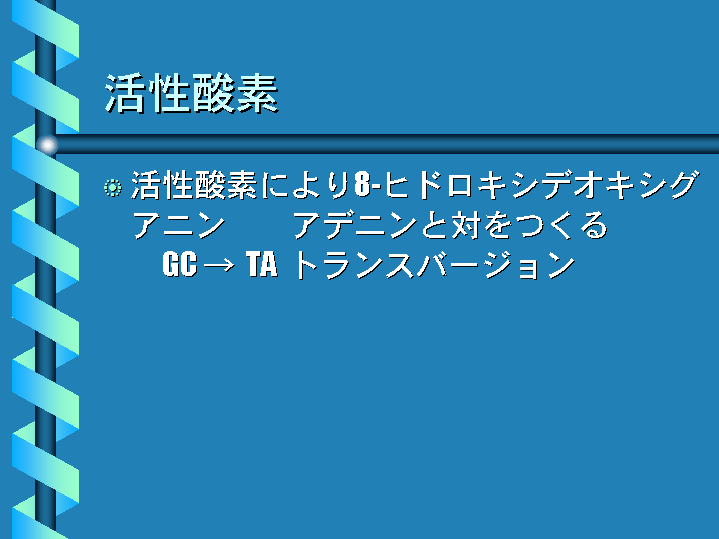 活性酸素

活性酸素により8-ヒドロキシデオキシグアニン　アデニンと対をつくる

GC → TA トランスバージョン